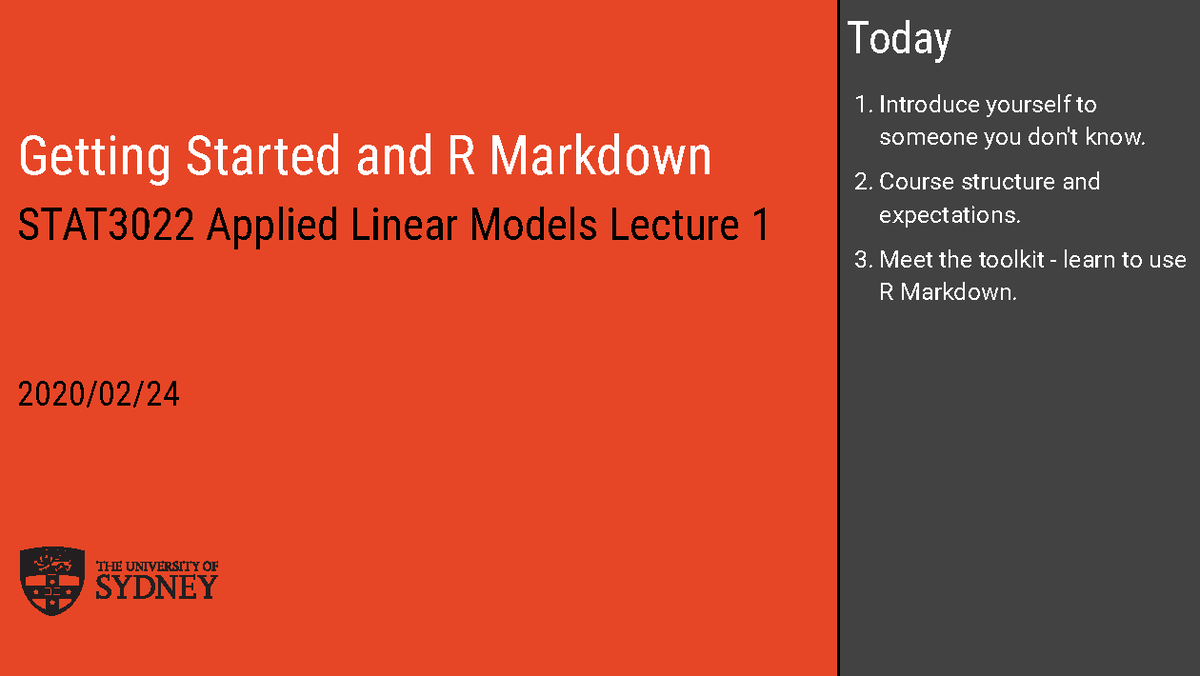 Getting Started and R Markdown

STAT3022 Applied Linear Models Lecture 1

2020/02/24

THE UNIVERSITY OF SYDNEY

Today

1. Introduce yourself to someone you don't know.
2. Course structure and expectations.
3. Meet the toolkit - learn to use R Markdown.